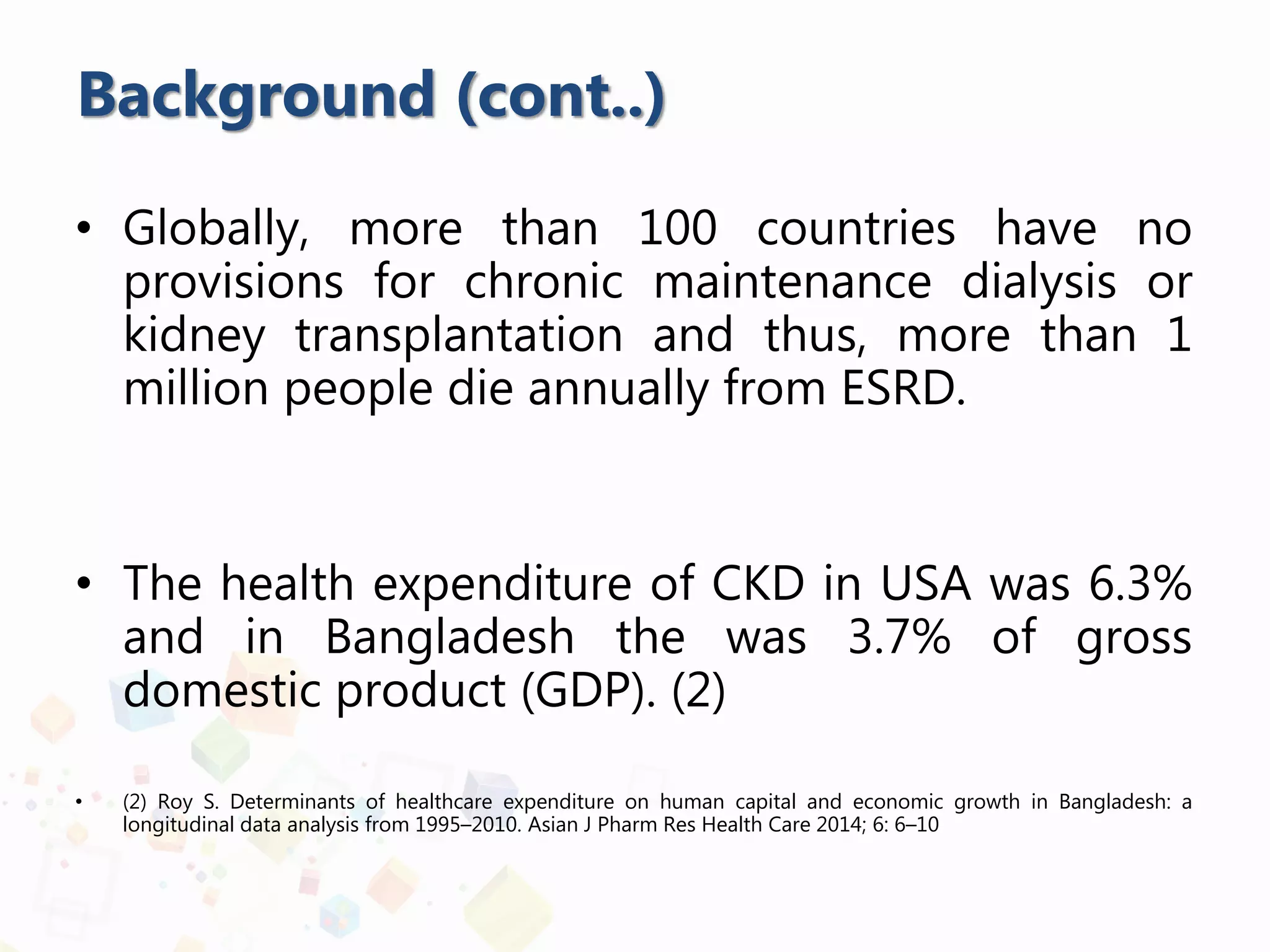 Background (cont..)

• Globally, more than 100 countries have no provisions for chronic maintenance dialysis or kidney transplantation and thus, more than 1 million people die annually from ESRD.

• The health expenditure of CKD in USA was 6.3% and in Bangladesh the was 3.7% of gross domestic product (GDP). (2)

• (2) Roy S. Determinants of healthcare expenditure on human capital and economic growth in Bangladesh: a longitudinal data analysis from 1995–2010. Asian J Pharm Res Health Care 2014; 6: 6–10